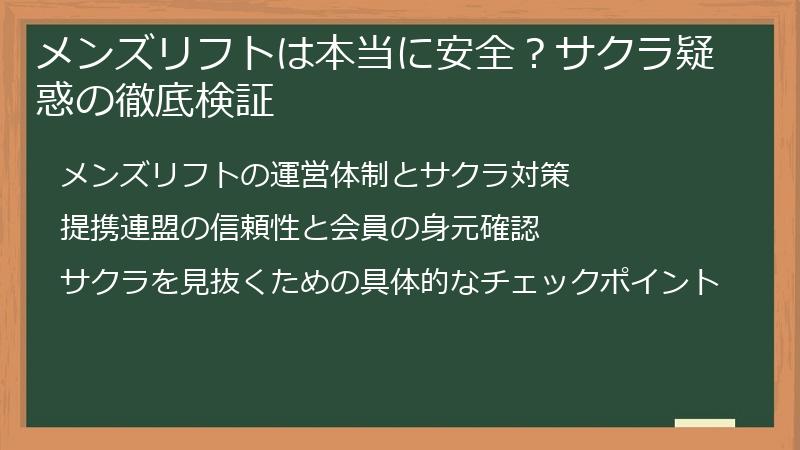 メンズリフトは本当に安全？サクラ疑惑の徹底検証

メンズリフトの運営体制とサクラ対策

提携連盟の信頼性と会員の身元確認

サクラを見抜くための具体的なチェックポイント